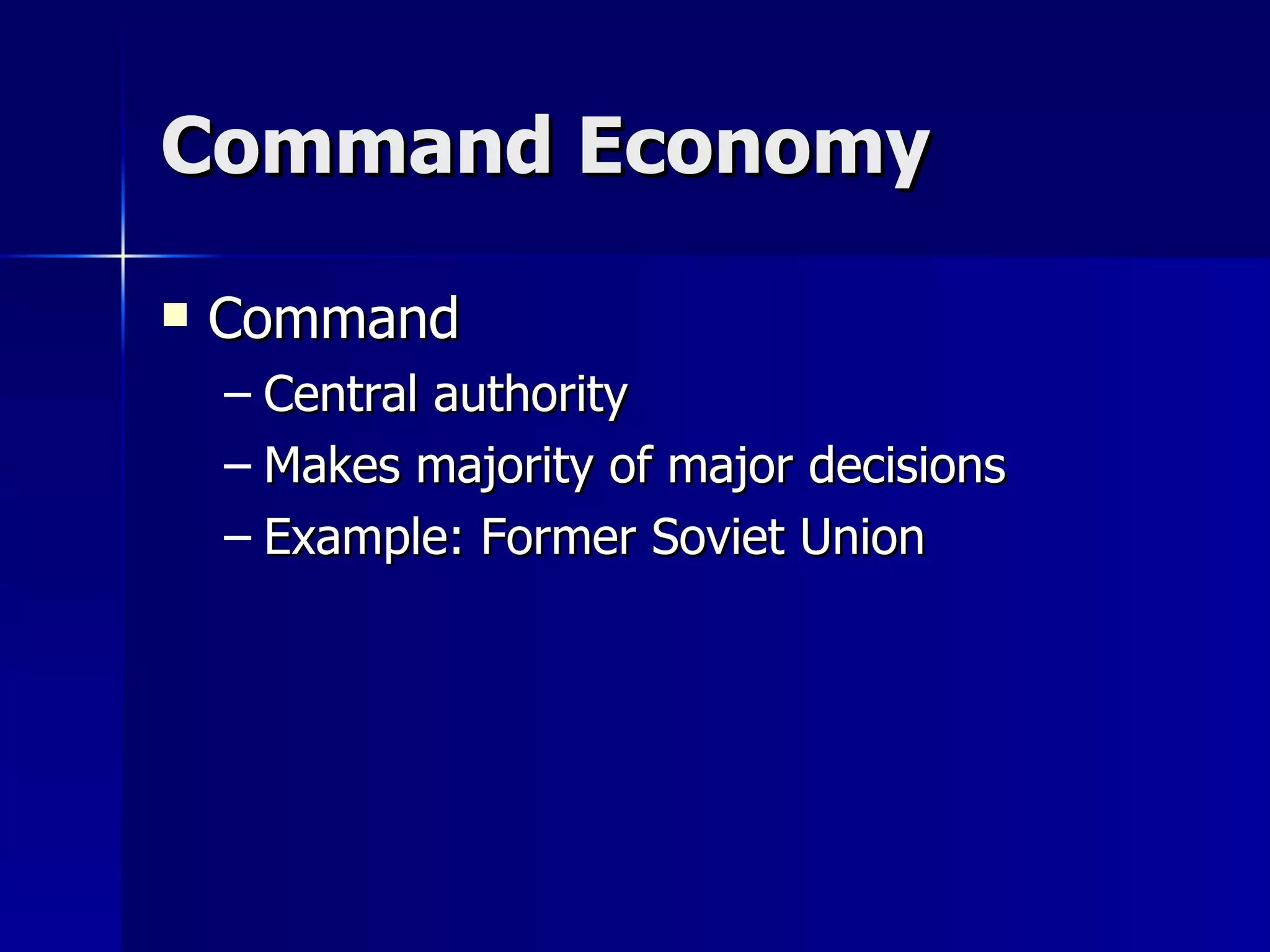 Command Economy

▪ Command
– Central authority
– Makes majority of major decisions
– Example: Former Soviet Union